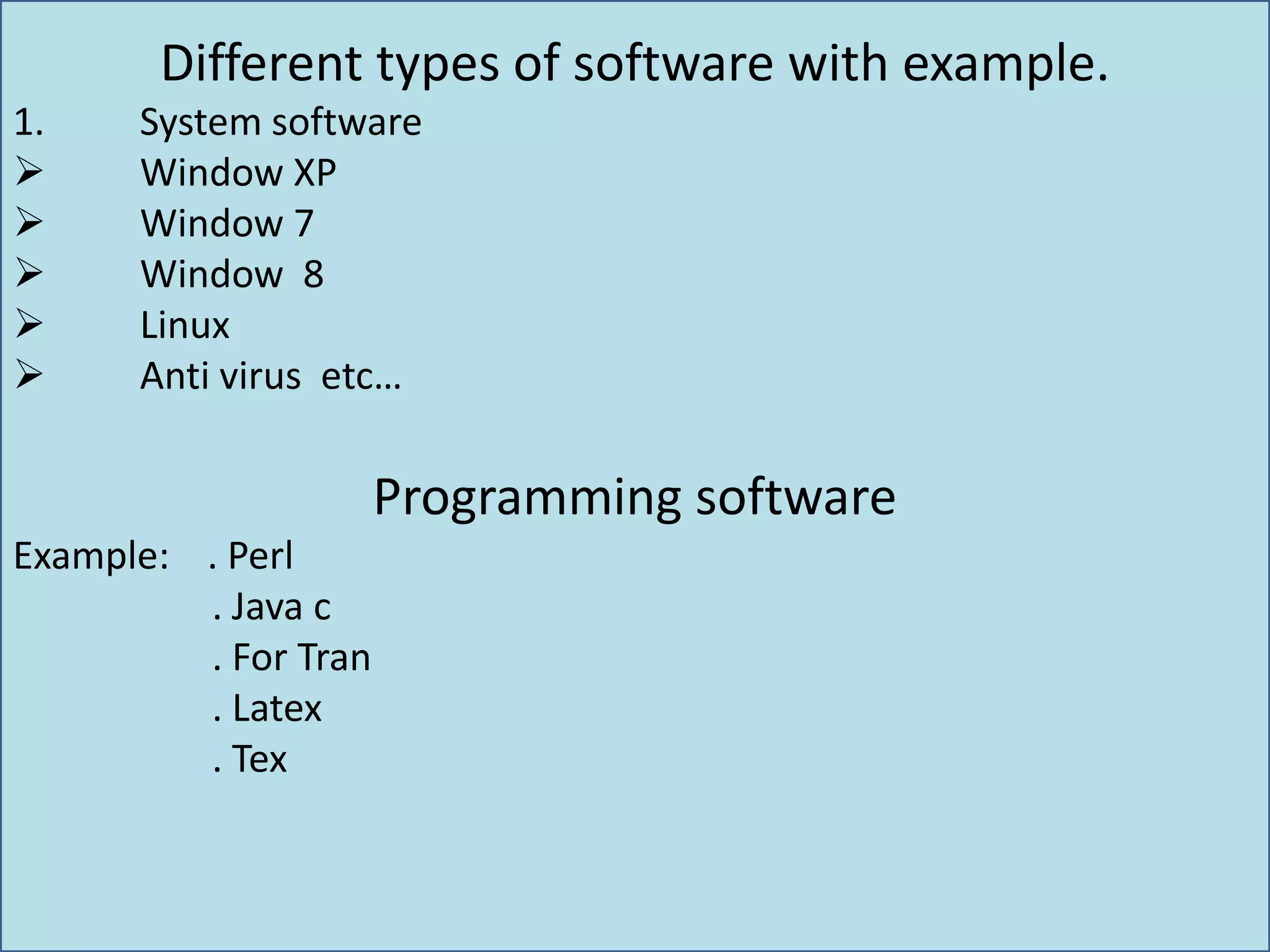 Different types of software with example.

1. System software
➢ Window XP
➢ Window 7
➢ Window 8
➢ Linux
➢ Anti virus etc…

Programming software

Example: . Perl
. Java c
. For Tran
. Latex
. Tex